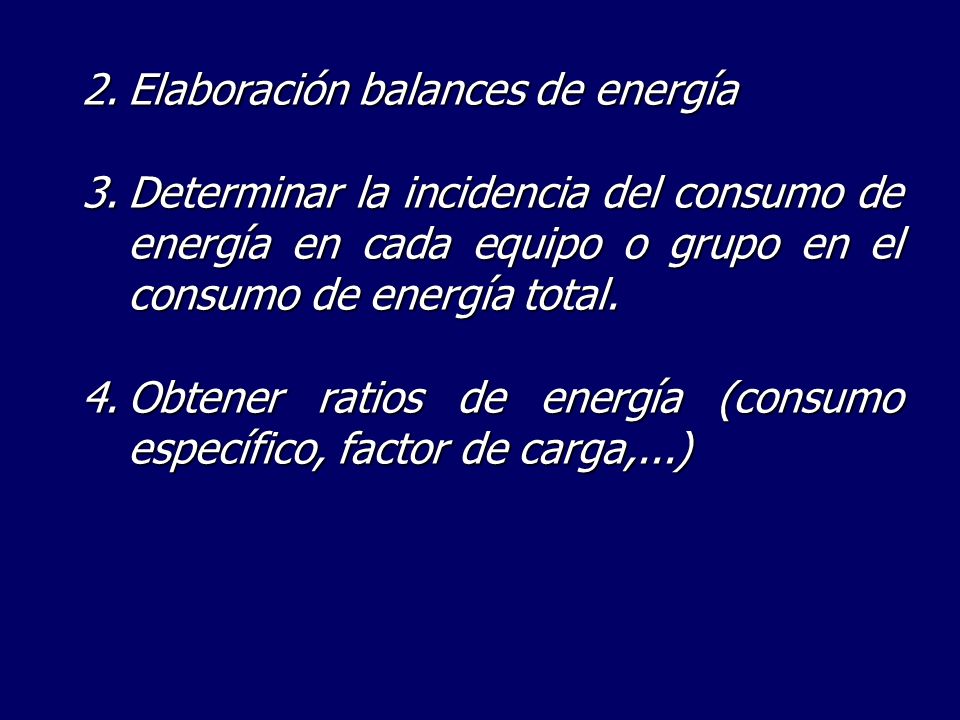 2. Elaboración balances de energía

3. Determinar la incidencia del consumo de energía en cada equipo o grupo en el consumo de energía total.

4. Obtener ratios de energía (consumo específico, factor de carga,...)